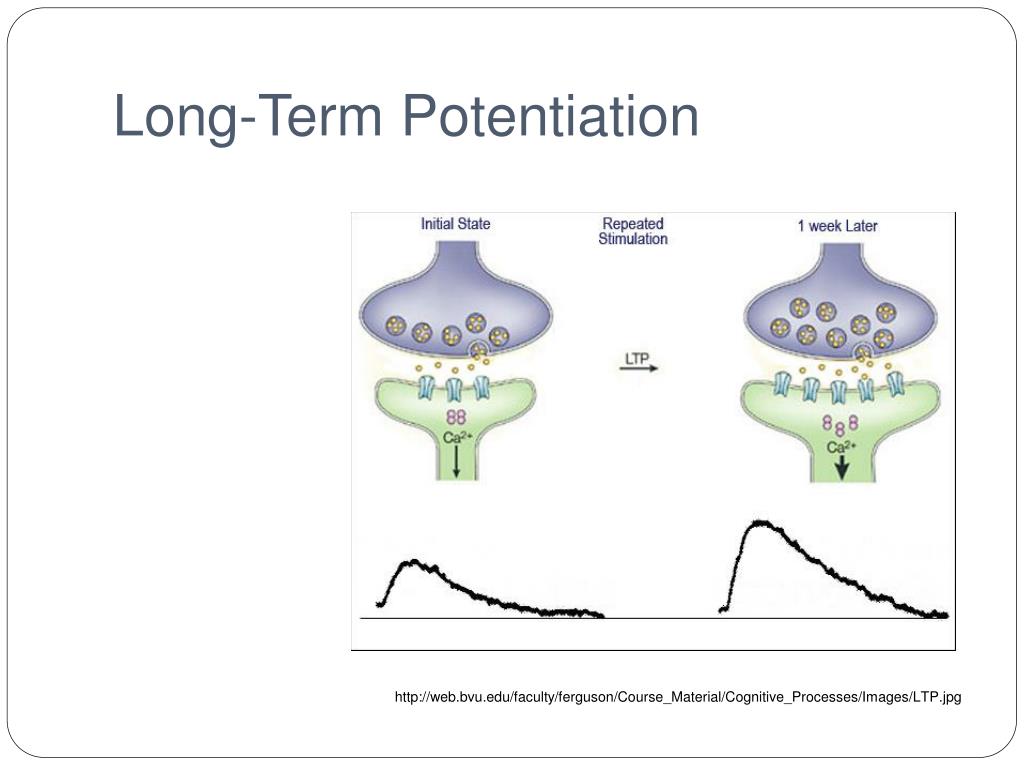 Long-Term Potentiation

Initial State

Repeated Stimulation

1 week Later

LTP

$Ca^{2+}$

$Ca^{2+}$

http://web.bvu.edu/faculty/ferguson/Course_Material/Cognitive_Processes/Images/LTP.jpg